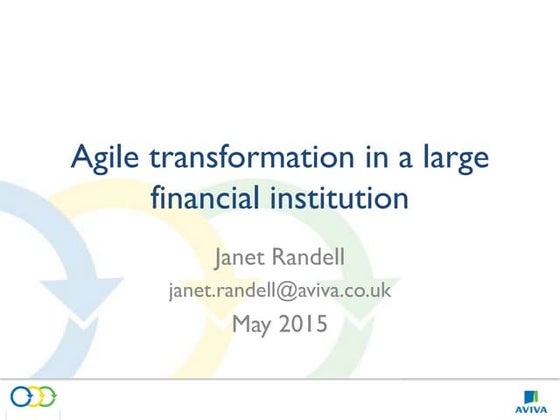 Agile transformation in a large financial institution

Janet Randell
janet.randell@aviva.co.uk
May 2015

AVIVA